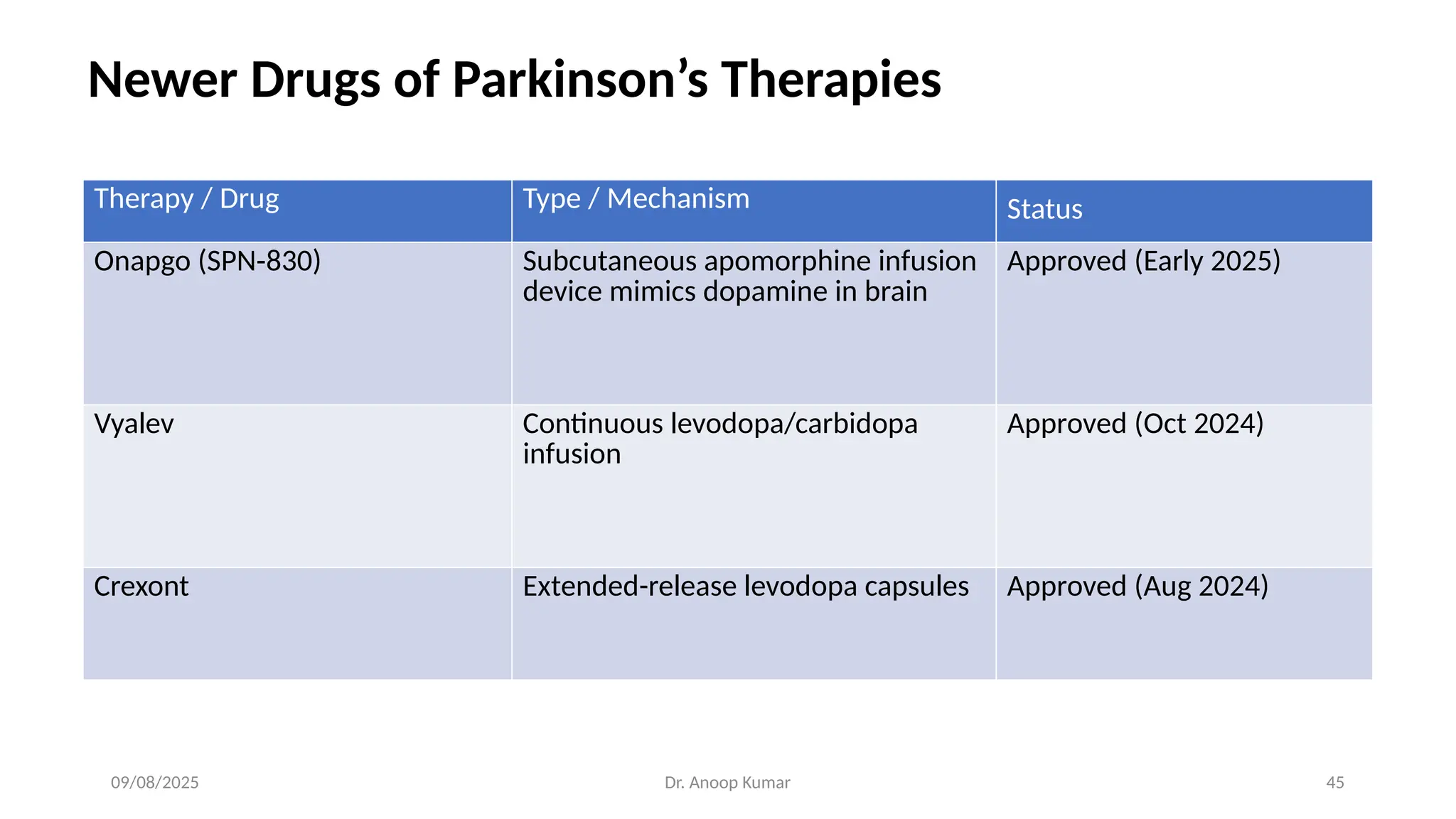 Newer Drugs of Parkinson’s Therapies

| Therapy / Drug | Type / Mechanism | Status |
|---|---|---|
| Onapgo (SPN-830) | Subcutaneous apomorphine infusion device mimics dopamine in brain | Approved (Early 2025) |
| Vyalev | Continuous levodopa/carbidopa infusion | Approved (Oct 2024) |
| Crexont | Extended-release levodopa capsules | Approved (Aug 2024) |

09/08/2025

Dr. Anoop Kumar

45